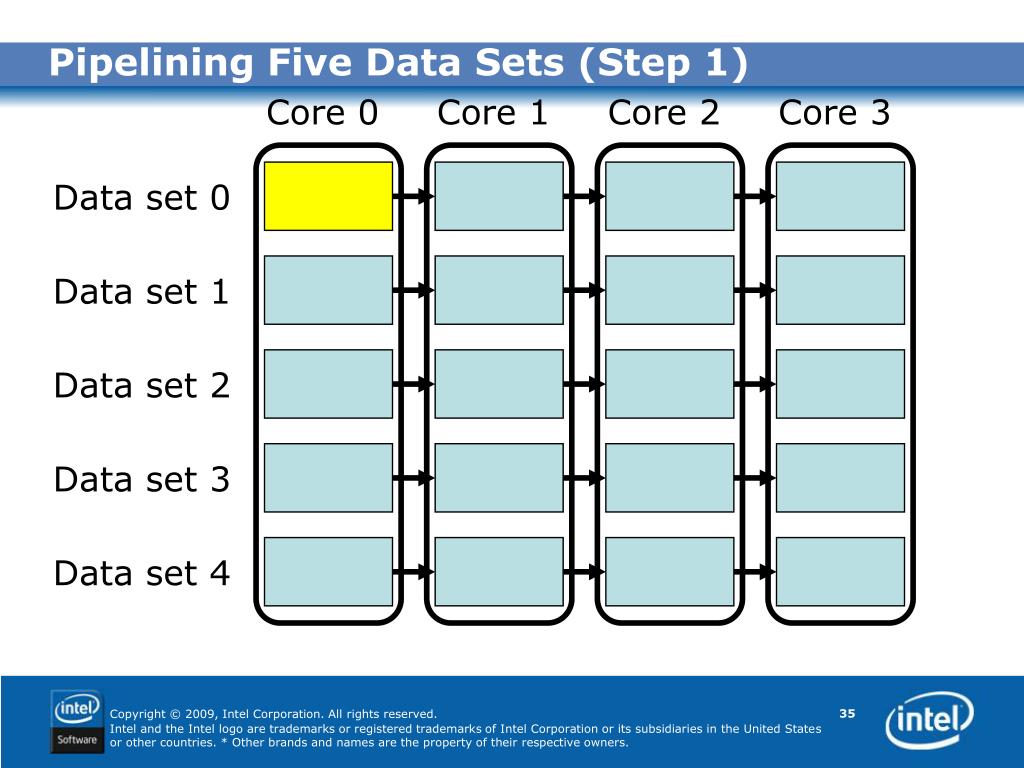 Pipelining Five Data Sets (Step 1)

Core 0 Core 1 Core 2 Core 3

Data set 0

Data set 1

Data set 2

Data set 3

Data set 4

intel Software

Copyright © 2009, Intel Corporation. All rights reserved.
Intel and the Intel logo are trademarks or registered trademarks of Intel Corporation or its subsidiaries in the United States or other countries. * Other brands and names are the property of their respective owners.

35

intel